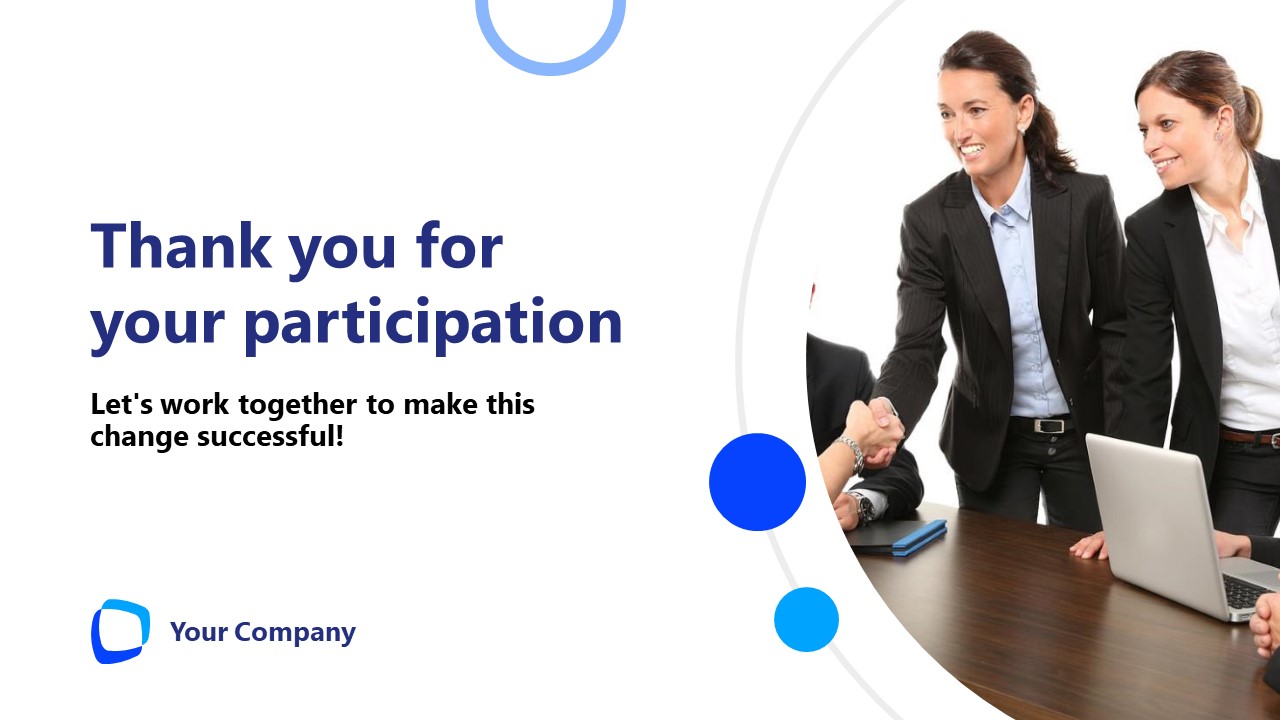 Thank you for your participation

Let's work together to make this change successful!

Your Company